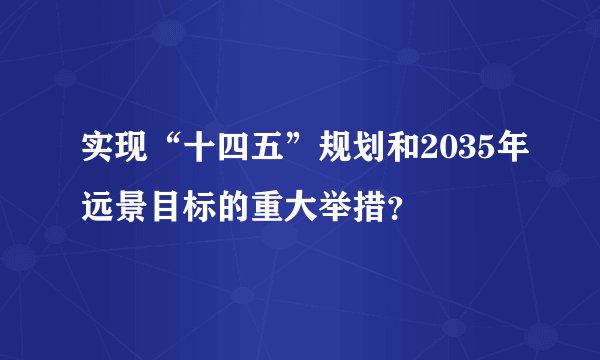 实现“十四五”规划和2035年远景目标的重大举措?